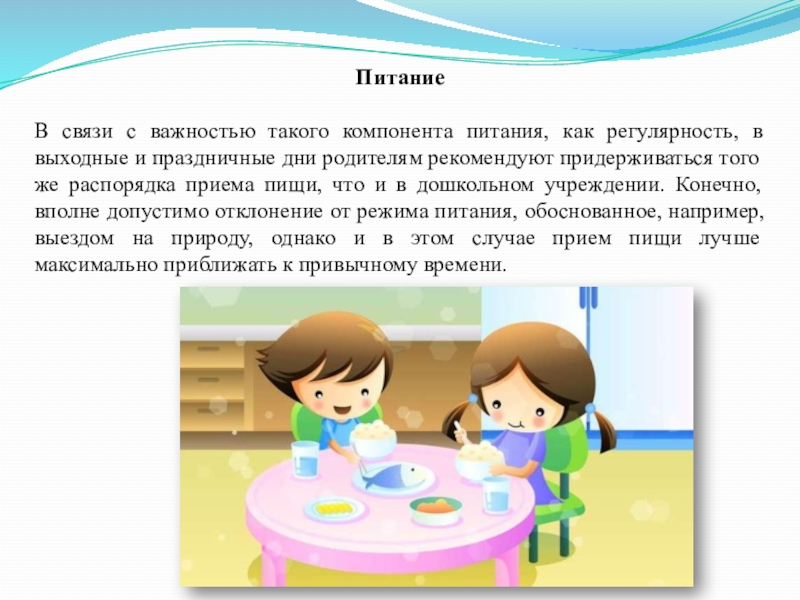 Питание

В связи с важностью такого компонента питания, как регулярность, в выходные и праздничные дни родителям рекомендуют придерживаться того же распорядка приема пищи, что и в дошкольном учреждении. Конечно, вполне допустимо отклонение от режима питания, обоснованное, например, выездом на природу, однако и в этом случае прием пищи лучше максимально приближать к привычному времени.